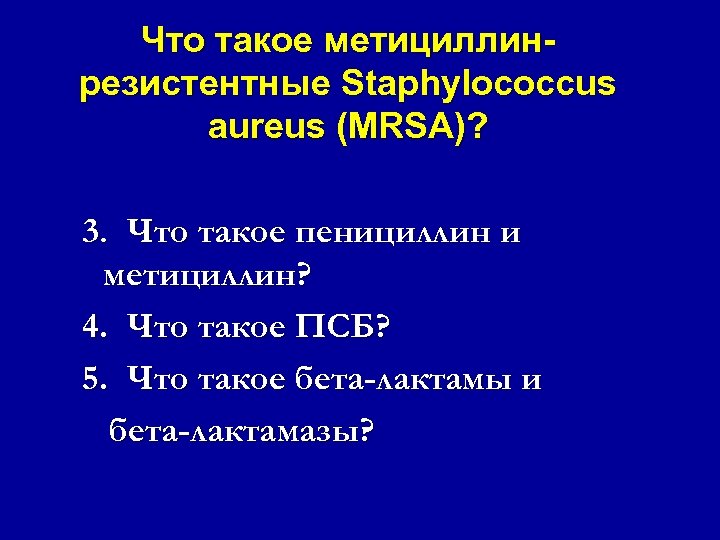 Что такое метициллин-резистентные Staphylococcus aureus (MRSA)?

3. Что такое пенициллин и метициллин?

4. Что такое ПСБ?

5. Что такое бета-лактамы и бета-лактамазы?